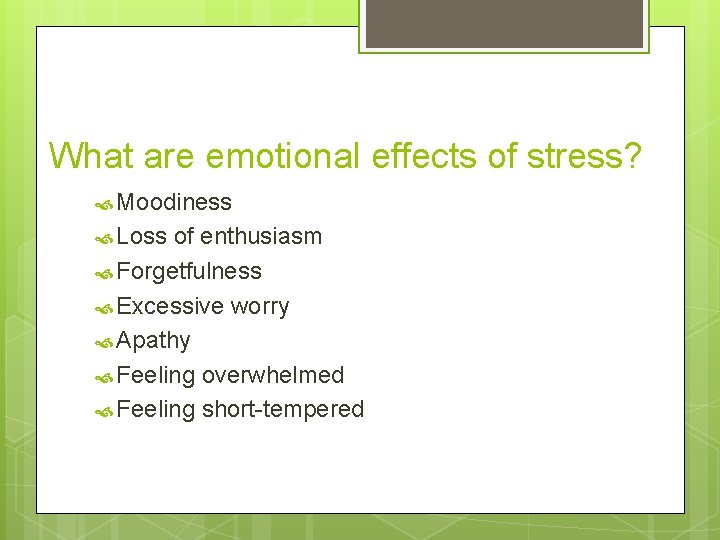 What are emotional effects of stress?

Moodiness
Loss of enthusiasm
Forgetfulness
Excessive worry
Apathy
Feeling overwhelmed
Feeling short-tempered